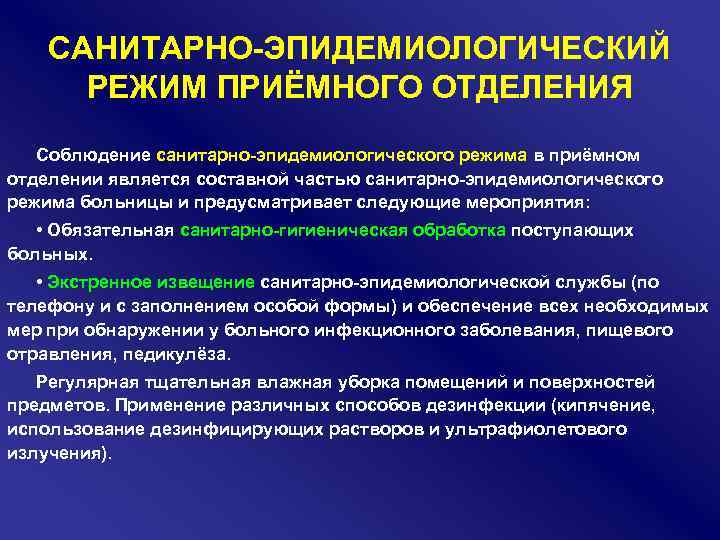 САНИТАРНО-ЭПИДЕМИОЛОГИЧЕСКИЙ РЕЖИМ ПРИЁМНОГО ОТДЕЛЕНИЯ

Соблюдение санитарно-эпидемиологического режима в приёмном отделении является составной частью санитарно-эпидемиологического режима больницы и предусматривает следующие мероприятия:

• Обязательная санитарно-гигиеническая обработка поступающих больных.

• Экстренное извещение санитарно-эпидемиологической службы (по телефону и с заполнением особой формы) и обеспечение всех необходимых мер при обнаружении у больного инфекционного заболевания, пищевого отравления, педикулёза.

Регулярная тщательная влажная уборка помещений и поверхностей предметов. Применение различных способов дезинфекции (кипячение, использование дезинфицирующих растворов и ультрафиолетового излучения).